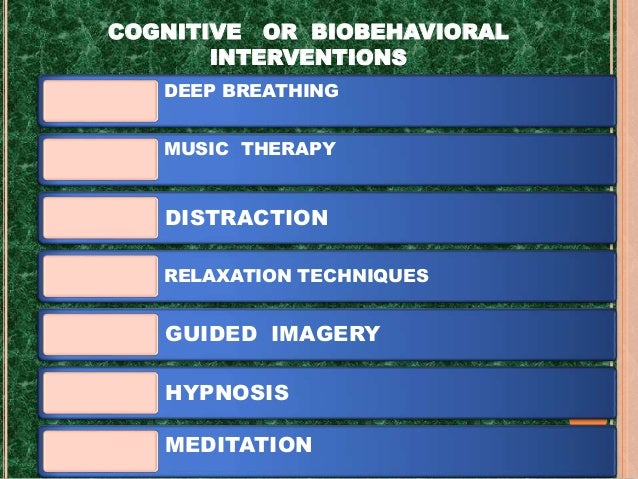 COGNITIVE OR BIOBEHAVIORAL INTERVENTIONS

DEEP BREATHING

MUSIC THERAPY

DISTRACTION

RELAXATION TECHNIQUES

GUIDED IMAGERY

HYPNOSIS

MEDITATION